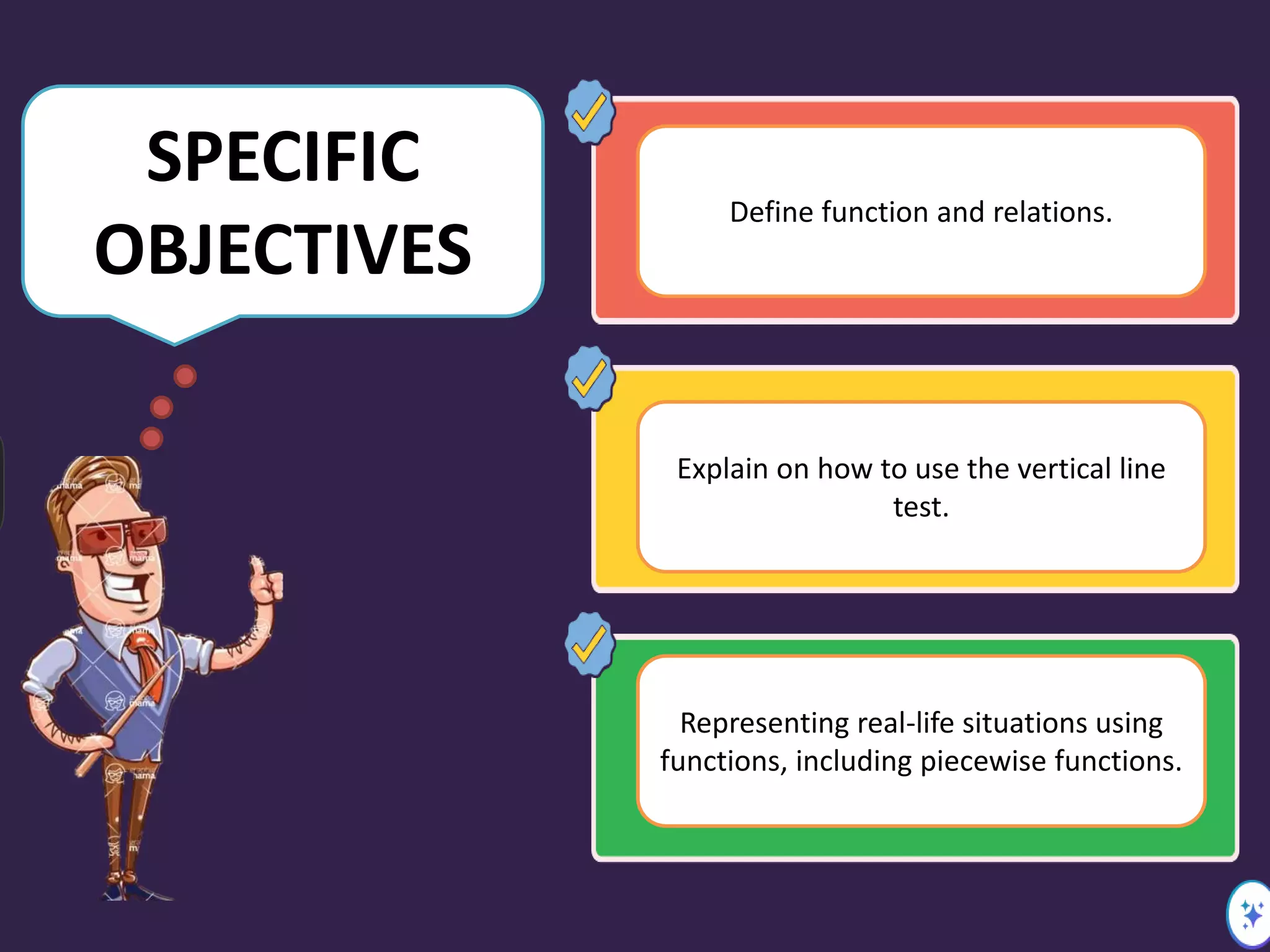 SPECIFIC OBJECTIVES

Define function and relations.

Explain on how to use the vertical line test.

Representing real-life situations using functions, including piecewise functions.